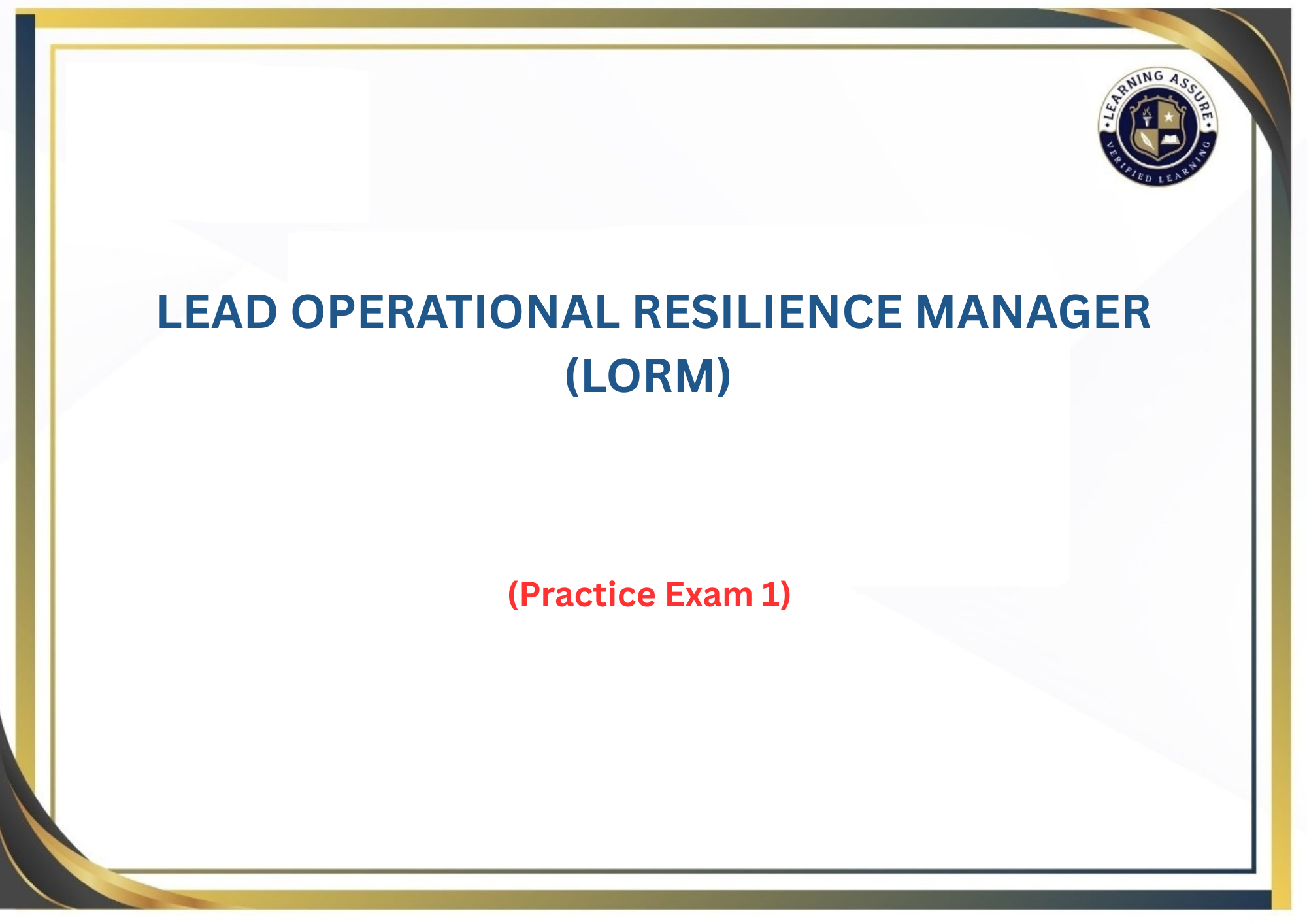 LEARNING ASSURE
VERIFIED LEARNING

LEAD OPERATIONAL RESILIENCE MANAGER (LORM)

(Practice Exam 1)